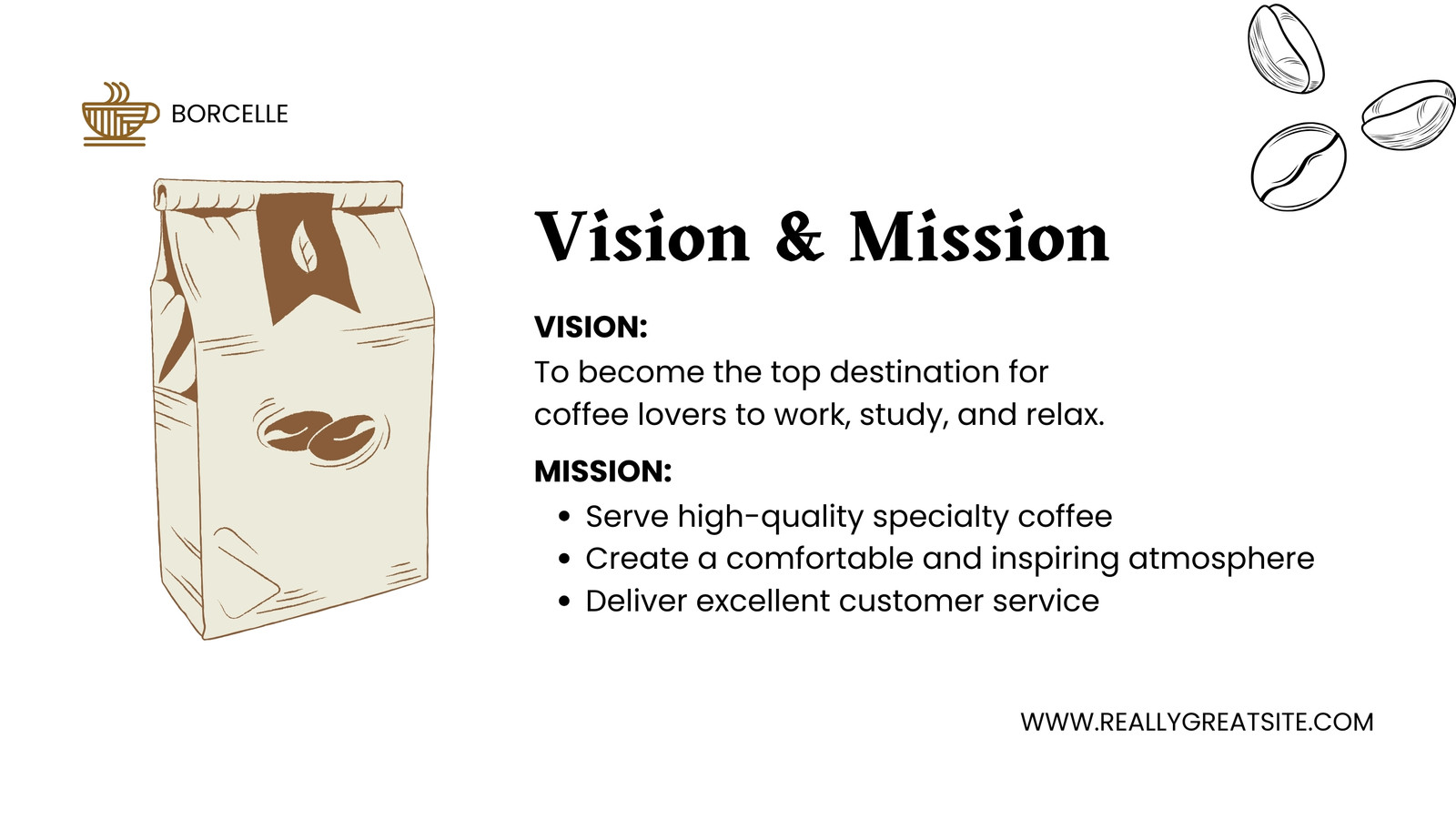 BORCELLE

Vision & Mission

VISION:
To become the top destination for coffee lovers to work, study, and relax.

MISSION:
- Serve high-quality specialty coffee
- Create a comfortable and inspiring atmosphere
- Deliver excellent customer service

WWW.REALLYGREATSITE.COM